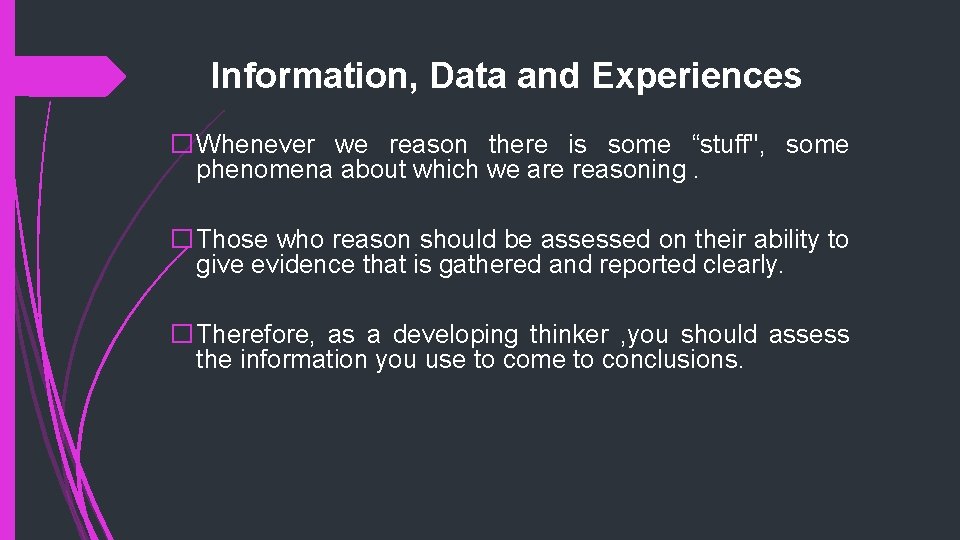 Information, Data and Experiences

□ Whenever we reason there is some “stuff", some phenomena about which we are reasoning .

□ Those who reason should be assessed on their ability to give evidence that is gathered and reported clearly.

□ Therefore, as a developing thinker ,you should assess the information you use to come to conclusions.